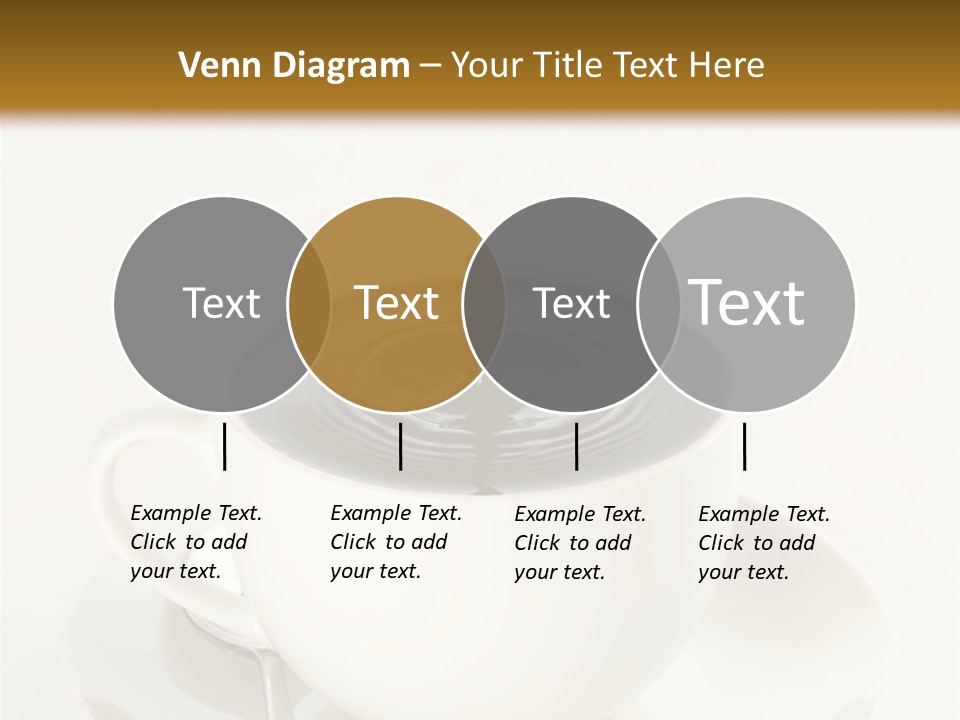 Venn Diagram – Your Title Text Here

Text

Text

Text

Text

Example Text. Click to add your text.

Example Text. Click to add your text.

Example Text. Click to add your text.

Example Text. Click to add your text.